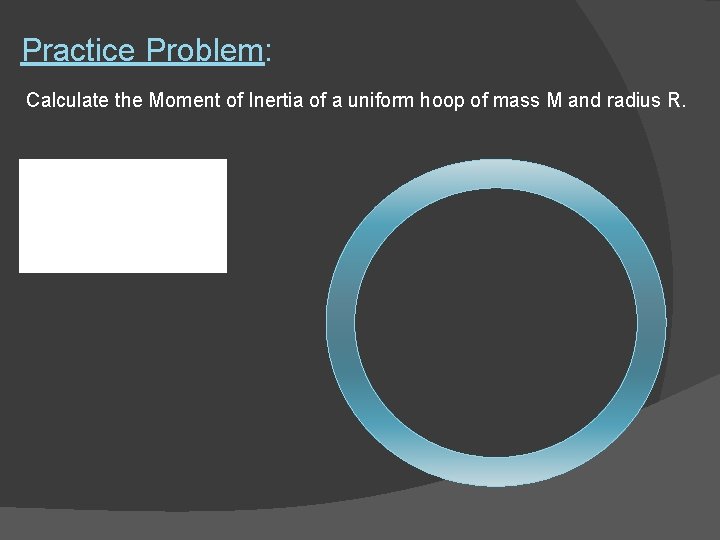 Practice Problem:

Calculate the Moment of Inertia of a uniform hoop of mass M and radius R.